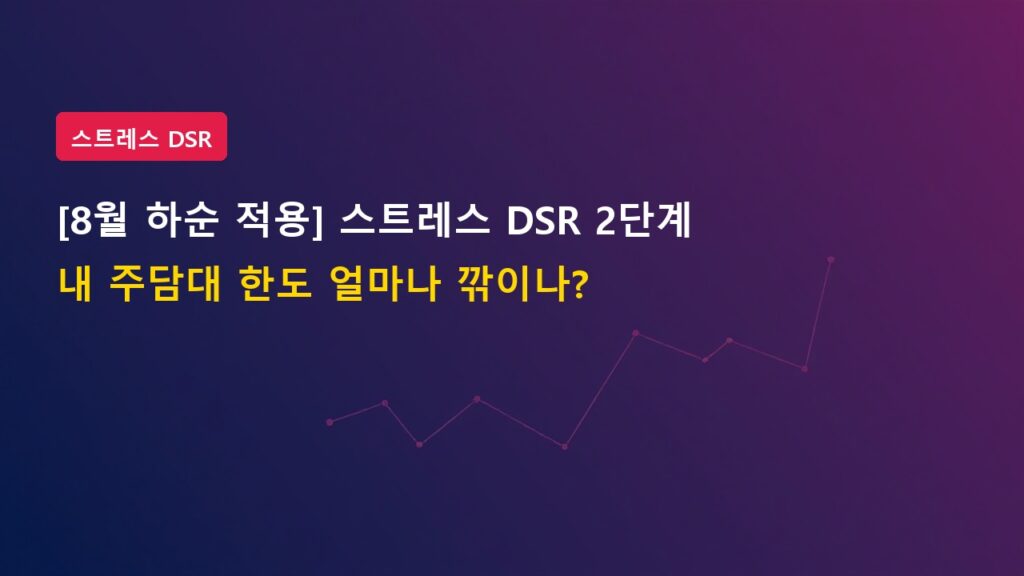 스트레스 DSR

[8월 하순 적용] 스트레스 DSR 2단계

내 주담대 한도 얼마나 깎이나?